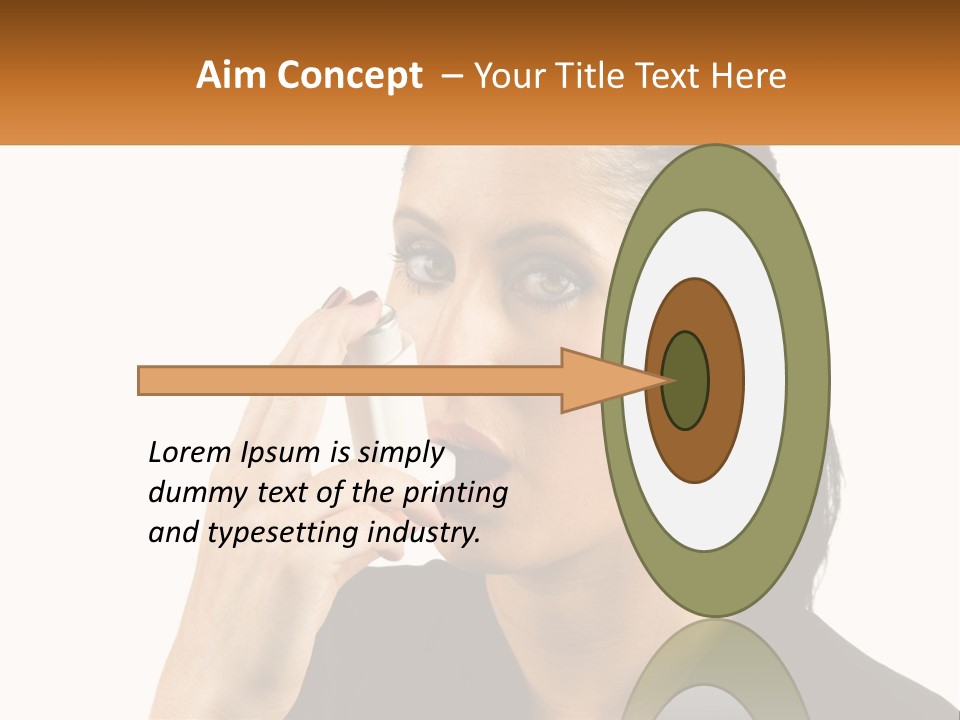 Aim Concept – Your Title Text Here

Lorem Ipsum is simply dummy text of the printing and typesetting industry.